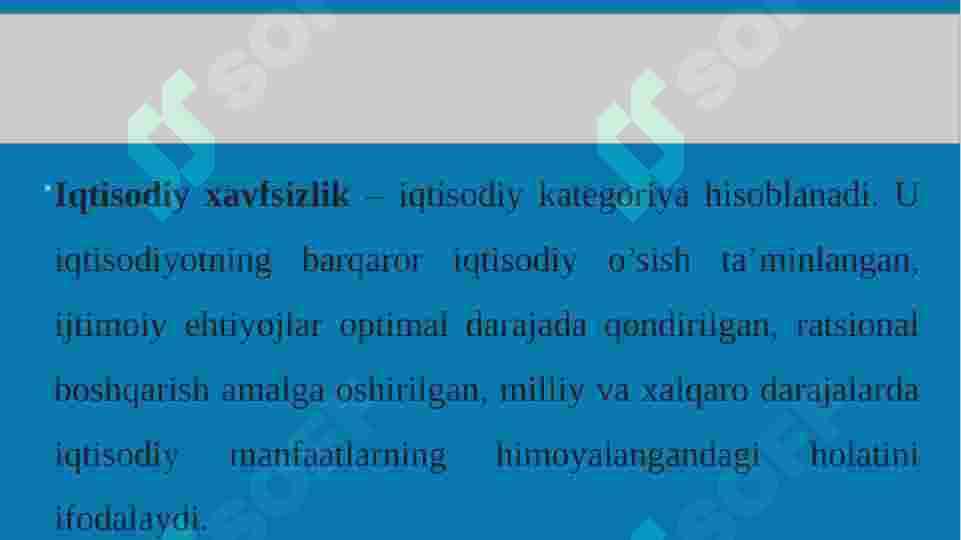 Iqtisodiy xavfsizlik – iqtisodiy kategoriya hisoblanadi. U iqtisodiyotning barqaror iqtisodiy o’sish ta’minlangan, ijtimoiy ehtiyojlar optimal darajada qondirilgan, ratsional boshqarish amalga oshirilgan, milliy va xalqaro darajalarda iqtisodiy manfaatlarning himoyalangandagi holatini ifodalaydi.